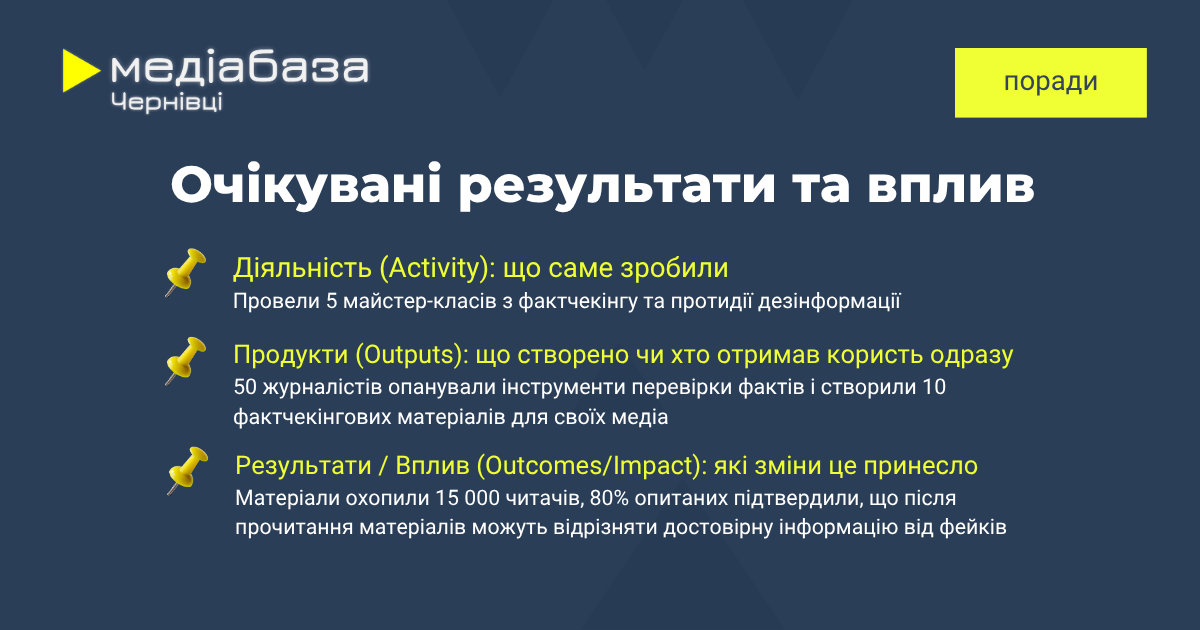 медіабаза
Чернівці

поради

Очікувані результати та вплив

Діяльність (Activity): що саме зробили
Провели 5 майстер-класів з фактчекінгу та протидії дезінформації

Продукти (Outputs): що створено чи хто отримав користь одразу
50 журналістів опанували інструменти перевірки фактів і створили 10 фактчекінгових матеріалів для своїх медіа

Результати / Вплив (Outcomes/Impact): які зміни це принесло
Матеріали охопили 15 000 читачів, 80% опитаних підтвердили, що після прочитання матеріалів можуть відрізняти достовірну інформацію від фейків